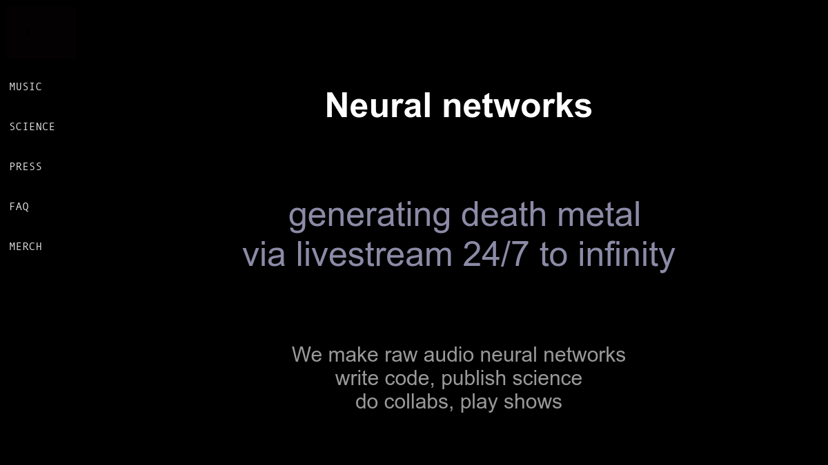 MUSIC

SCIENCE

PRESS

FAQ

MERCH

Neural networks

generating death metal
via livestream 24/7 to infinity

We make raw audio neural networks
write code, publish science
do collabs, play shows